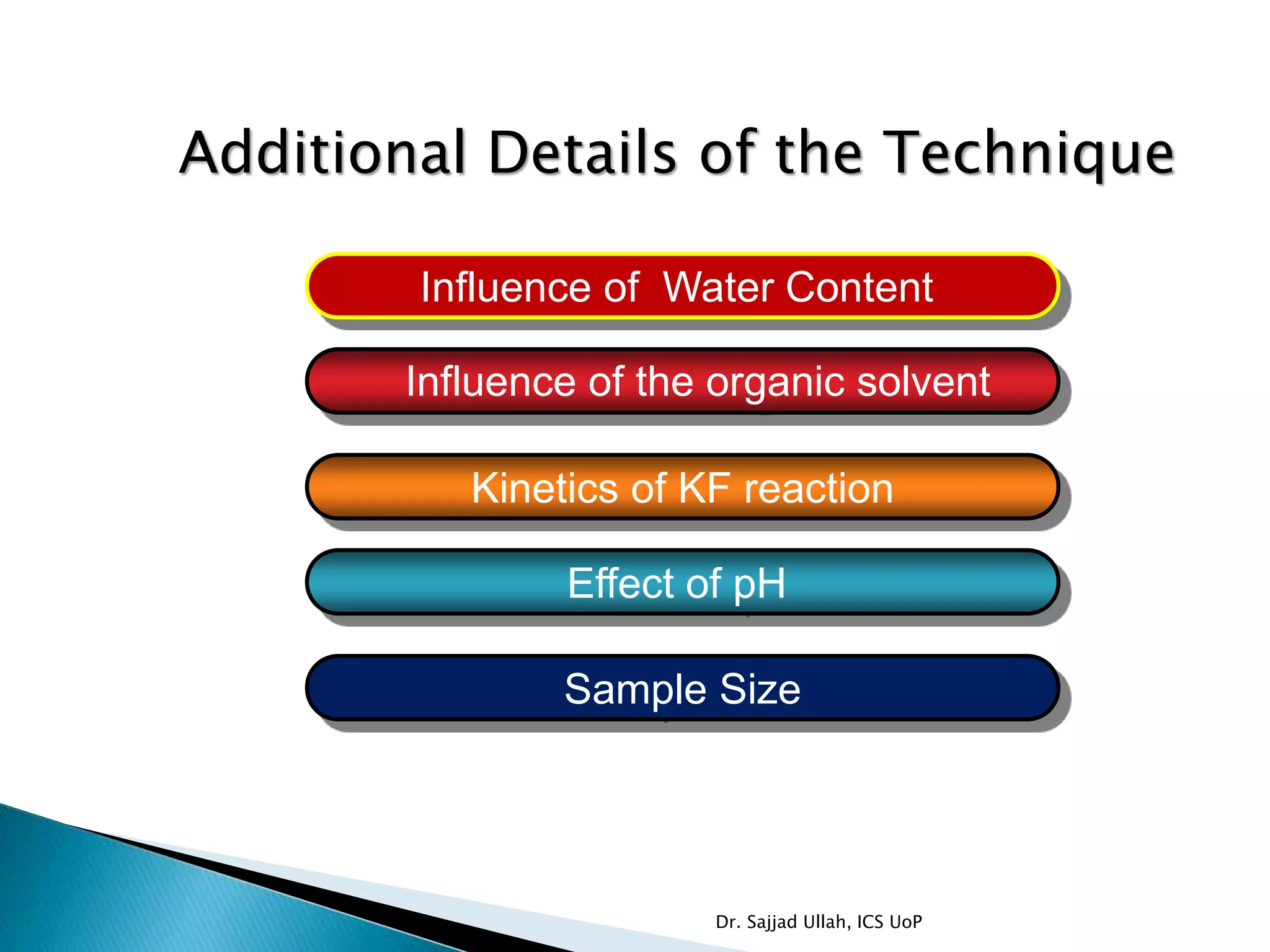 Additional Details of the Technique

Influence of  Water Content

Influence of the organic solvent

Kinetics of KF reaction

Effect of pH

Sample Size

Dr. Sajjad Ullah, ICS UoP